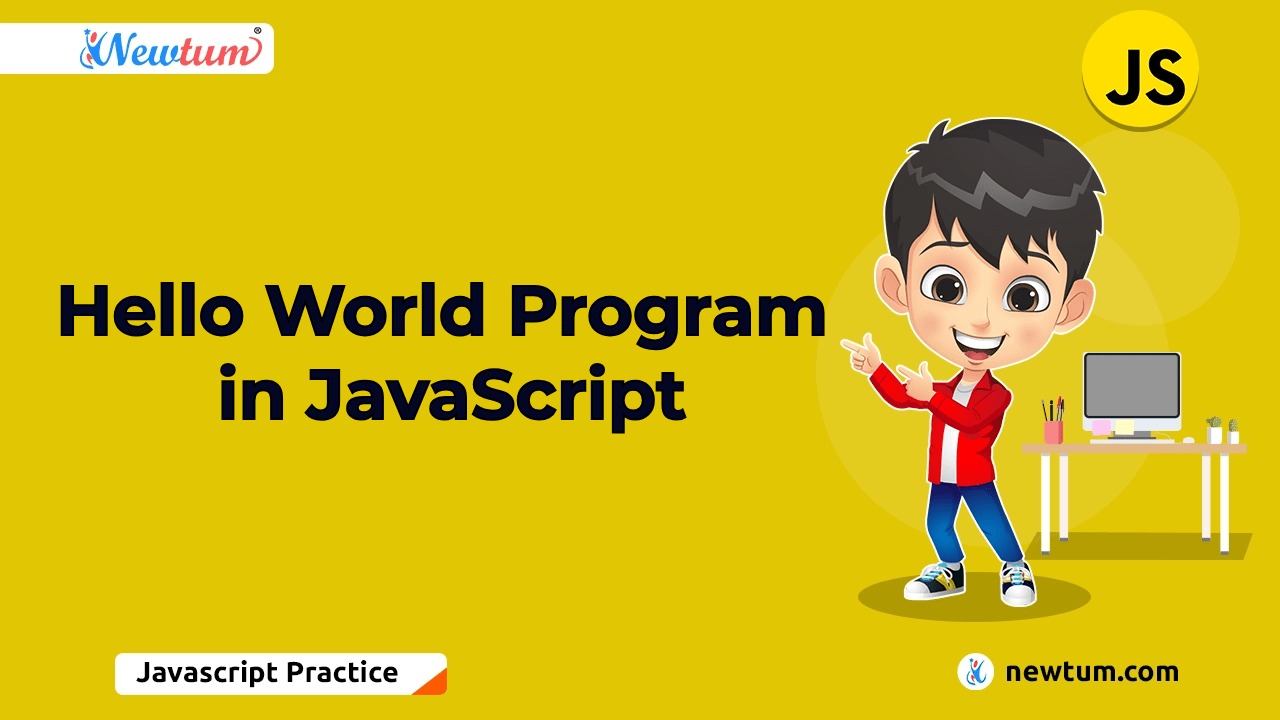 Newtum®

JS

Hello World Program in JavaScript

Javascript Practice

newtum.com